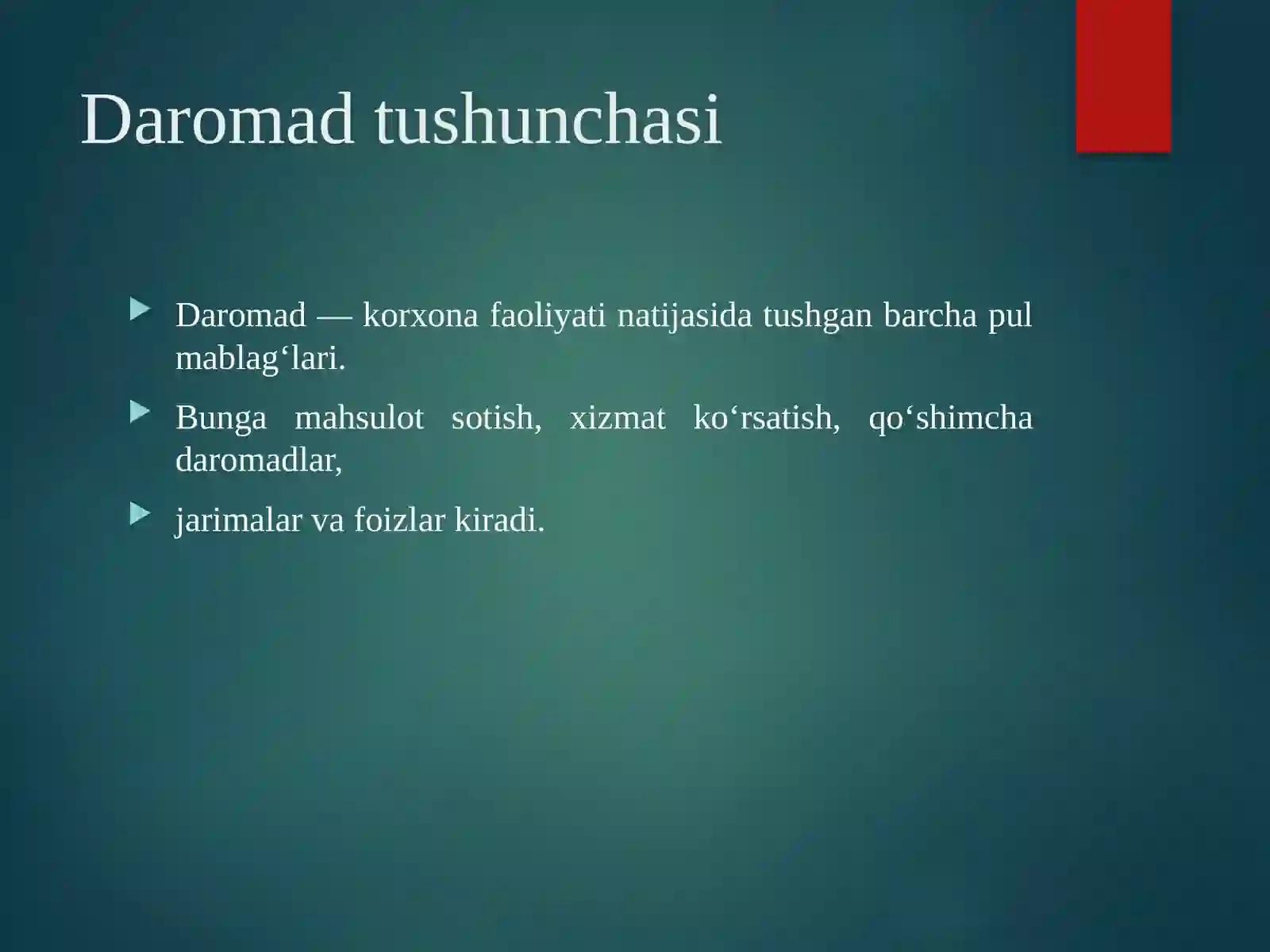 Daromad tushunchasi

Daromad — korxona faoliyati natijasida tushgan barcha pul mablag‘lari.

Bunga mahsulot sotish, xizmat ko‘rsatish, qo‘shimcha daromadlar,

jarimalar va foizlar kiradi.